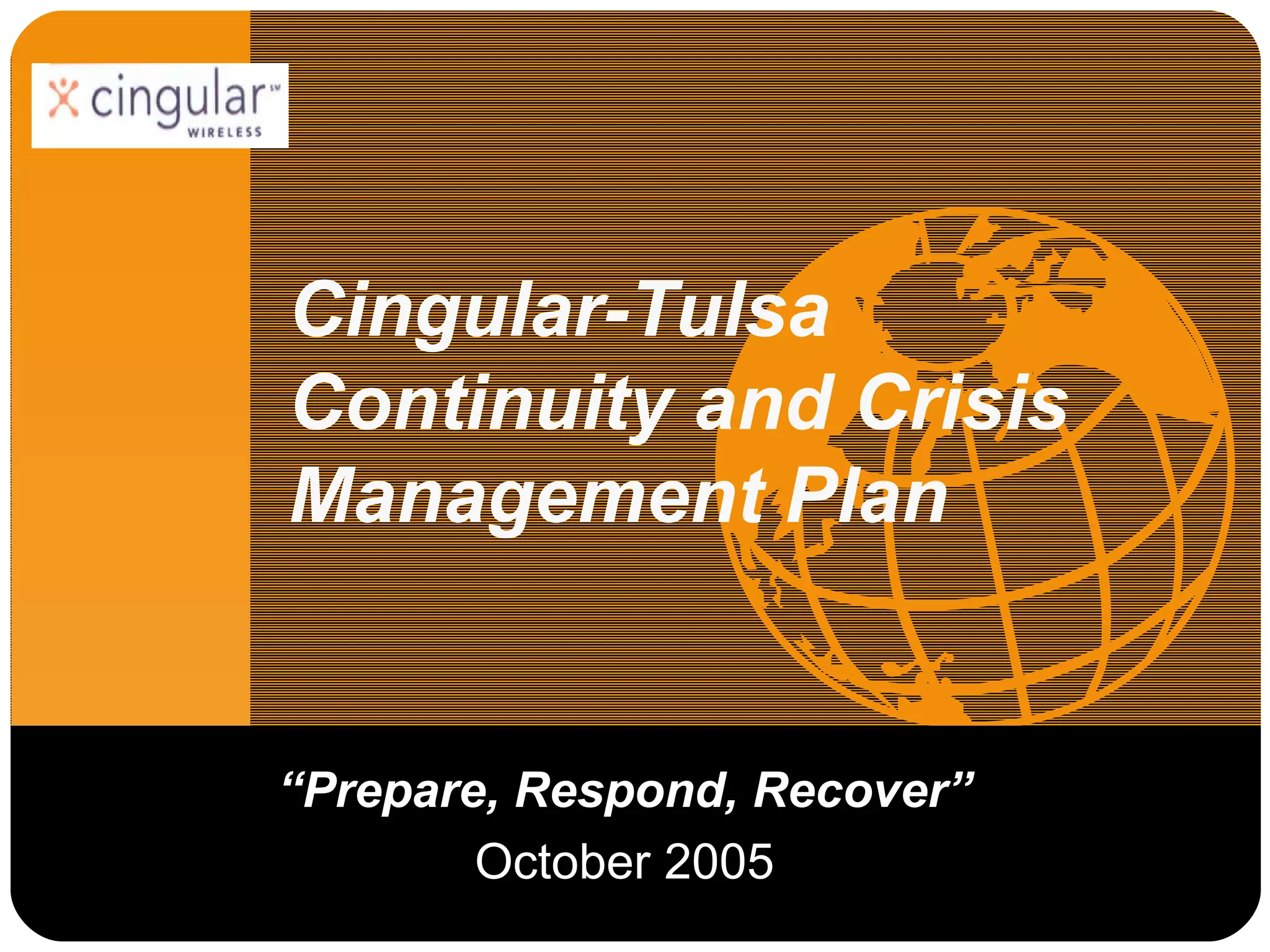 cingular℠
WIRELESS

Cingular-Tulsa Continuity and Crisis Management Plan

“Prepare, Respond, Recover”

October 2005